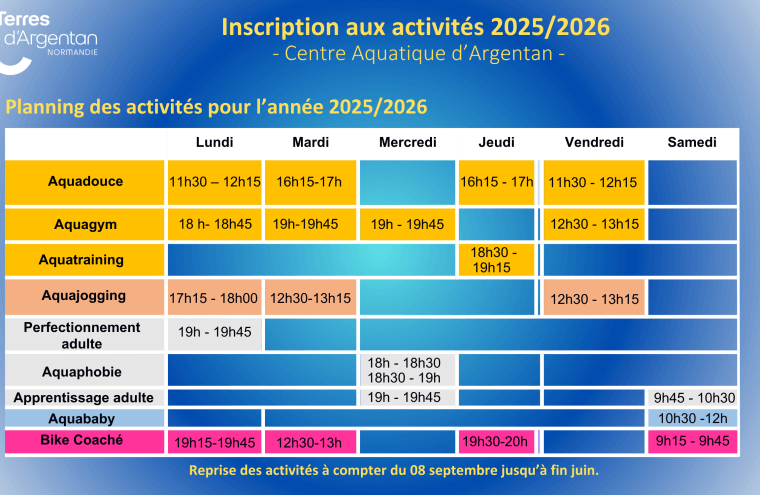 Terres d'Argentan NORMANDIE

Inscription aux activités 2025/2026
- Centre Aquatique d'Argentan -

Planning des activités pour l'année 2025/2026

| | Lundi | Mardi | Mercredi | Jeudi | Vendredi | Samedi |
|---|---|---|---|---|---|---|
| Aquadouce | 11h30 – 12h15 | 16h15-17h | | 16h15 - 17h | 11h30 - 12h15 | |
| Aquagym | 18 h- 18h45 | 19h-19h45 | 19h - 19h45 | | 12h30 - 13h15 | |
| Aquatraining | | | | 18h30 - 19h15 | | |
| Aquajogging | 17h15 - 18h00 | 12h30-13h15 | | | 12h30 - 13h15 | |
| Perfectionnement adulte | 19h - 19h45 | | | | | |
| Aquaphobie | | | 18h - 18h30 18h30 - 19h | | | |
| Apprentissage adulte | | | 19h - 19h45 | | | 9h45 - 10h30 |
| Aquababy | | | | | | 10h30 -12h |
| Bike Coaché | 19h15-19h45 | 12h30-13h | | 19h30-20h | | 9h15 - 9h45 |

Reprise des activités à compter du 08 septembre jusqu'à fin juin.